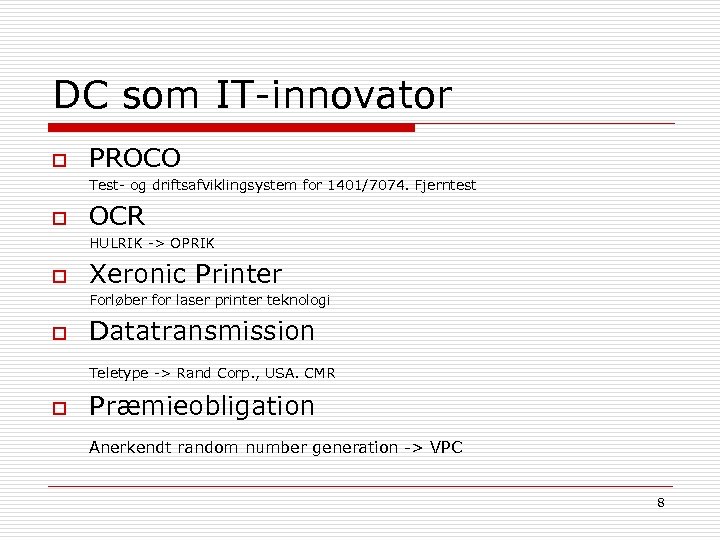 DC som IT-innovator

PROCO
Test- og driftsafviklingsystem for 1401/7074. Fjerntest

OCR
HULRIK -> OPRIK

Xeronic Printer
Forløber for laser printer teknologi

Datatransmission
Teletype -> Rand Corp., USA. CMR

Præmieobligation
Anerkendt random number generation -> VPC

8